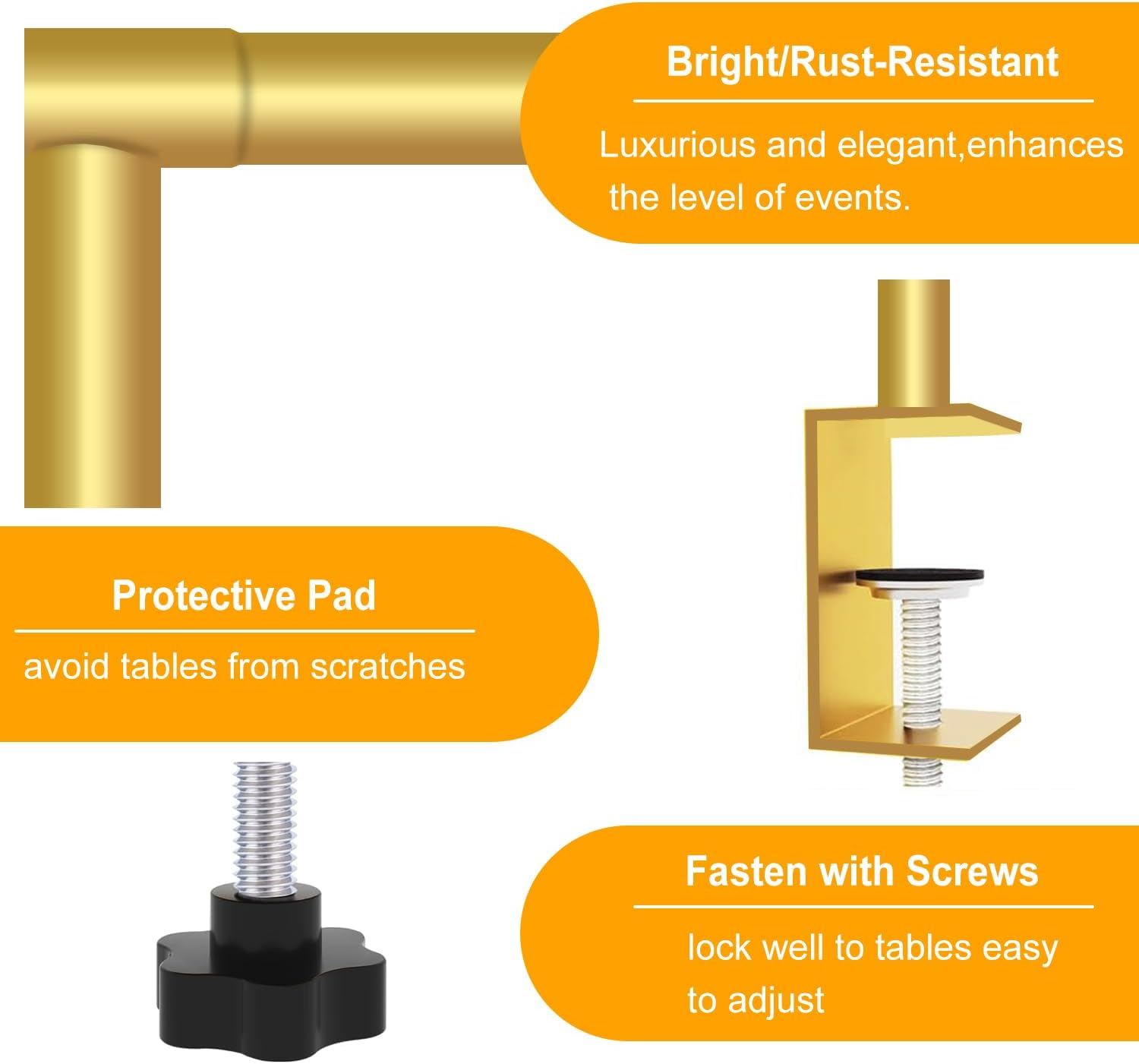 Bright/Rust-Resistant

Luxurious and elegant,enhances the level of events.

Protective Pad

avoid tables from scratches

Fasten with Screws

lock well to tables easy to adjust